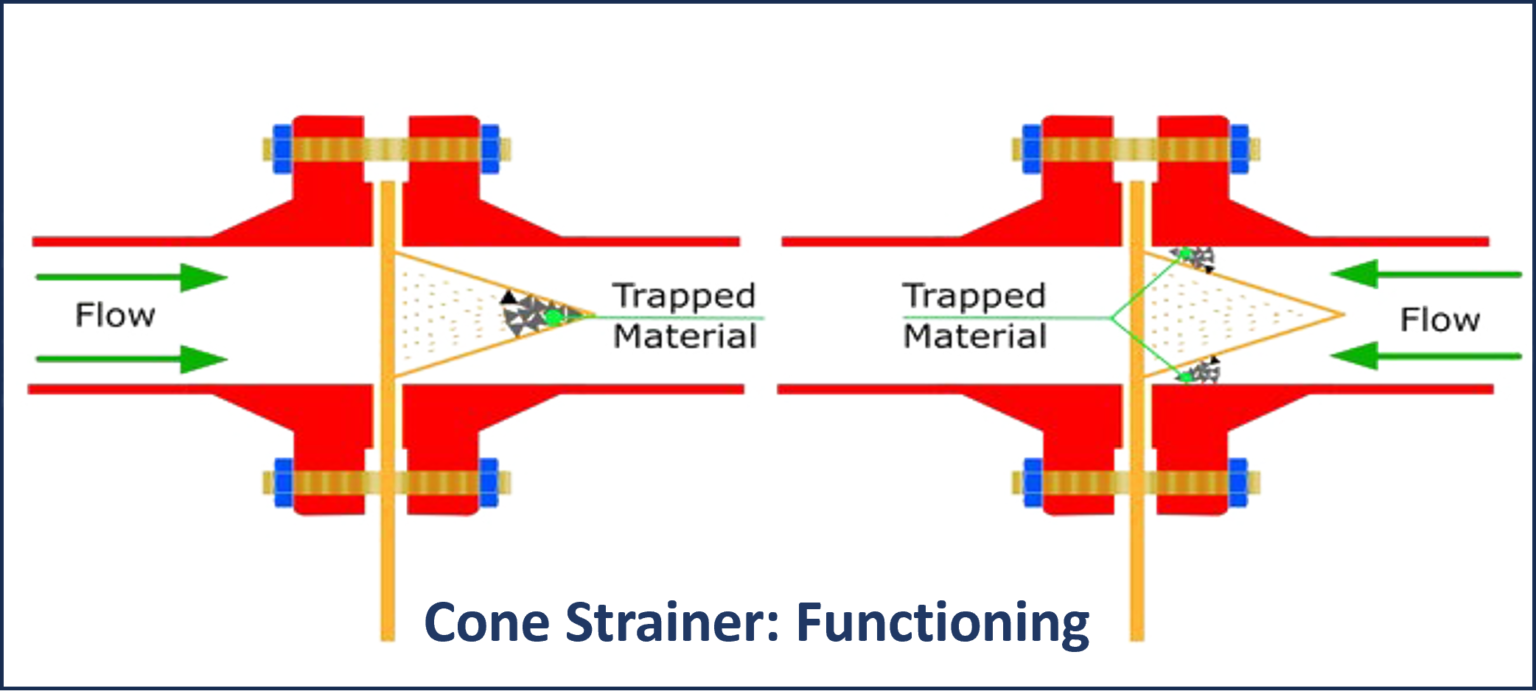 Flow

Trapped Material

Trapped Material

Flow

Cone Strainer: Functioning